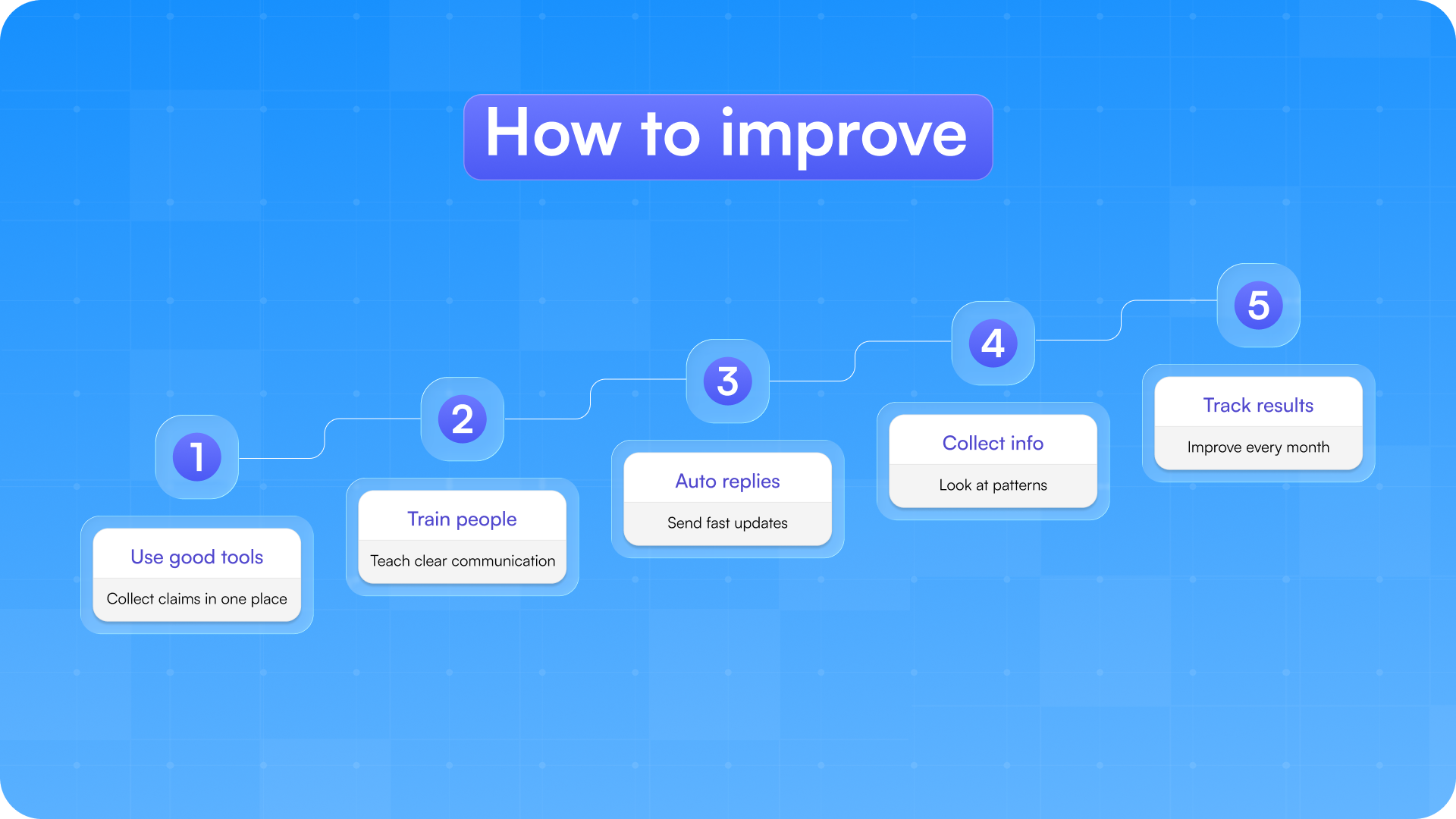 How to improve

1

Use good tools

Collect claims in one place

2

Train people

Teach clear communication

3

Auto replies

Send fast updates

4

Collect info

Look at patterns

5

Track results

Improve every month